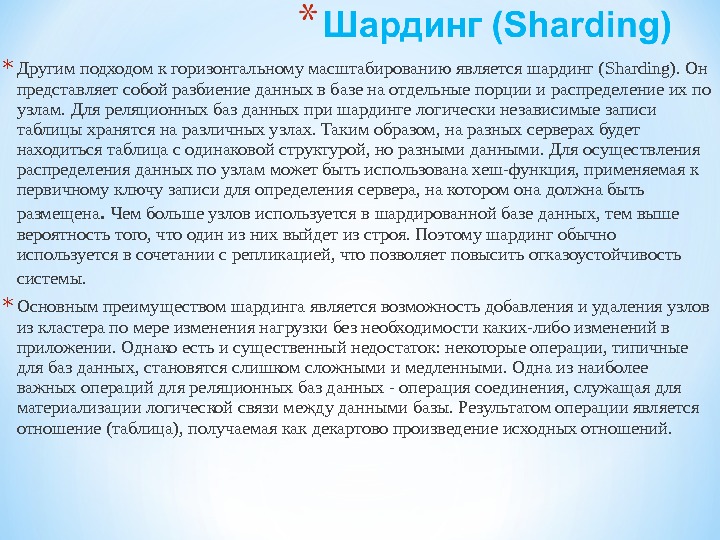 * Шардинг (Sharding)

* Другим подходом к горизонтальному масштабированию является шардинг (Sharding). Он представляет собой разбиение данных в базе на отдельные порции и распределение их по узлам. Для реляционных баз данных при шардинге логически независимые записи таблицы хранятся на различных узлах. Таким образом, на разных серверах будет находиться таблица с одинаковой структурой, но разными данными. Для осуществления распределения данных по узлам может быть использована хеш-функция, применяемая к первичному ключу записи для определения сервера, на котором она должна быть размещена. Чем больше узлов используется в шардированной базе данных, тем выше вероятность того, что один из них выйдет из строя. Поэтому шардинг обычно используется в сочетании с репликацией, что позволяет повысить отказоустойчивость системы.

* Основным преимуществом шардинга является возможность добавления и удаления узлов из кластера по мере изменения нагрузки без необходимости каких-либо изменений в приложении. Однако есть и существенный недостаток: некоторые операции, типичные для баз данных, становятся слишком сложными и медленными. Одна из наиболее важных операций для реляционных баз данных - операция соединения, служащая для материализации логической связи между данными базы. Результатом операции является отношение (таблица), получаемая как декартово произведение исходных отношений.